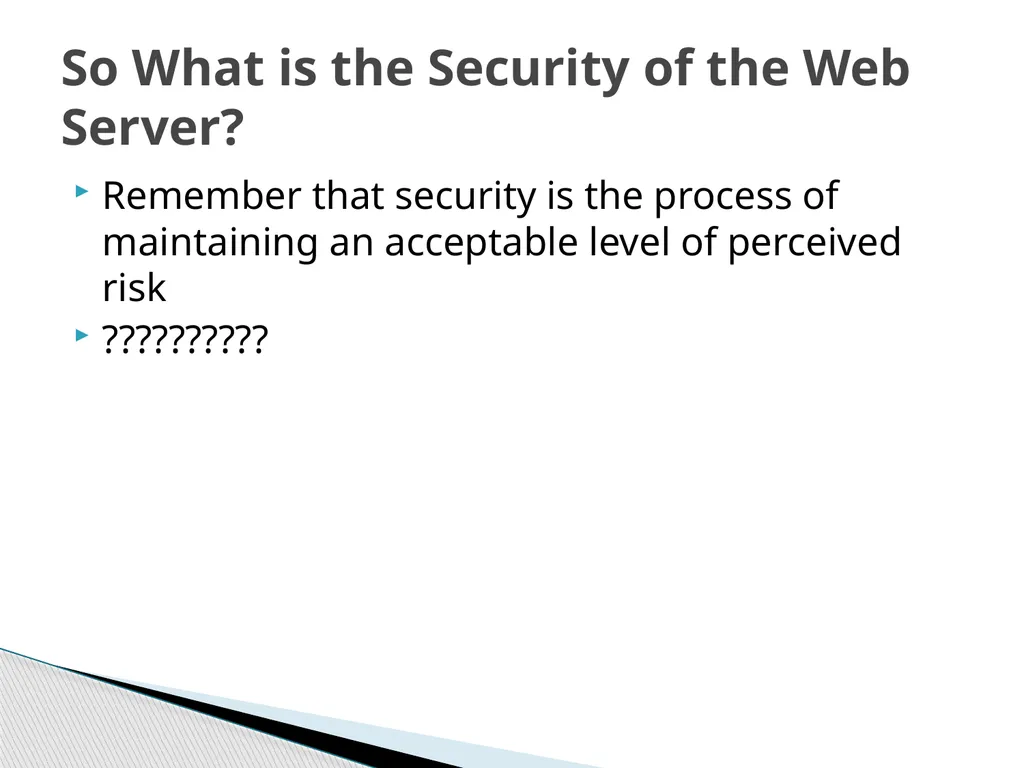 So What is the Security of the Web Server?

Remember that security is the process of maintaining an acceptable level of perceived risk

??????????